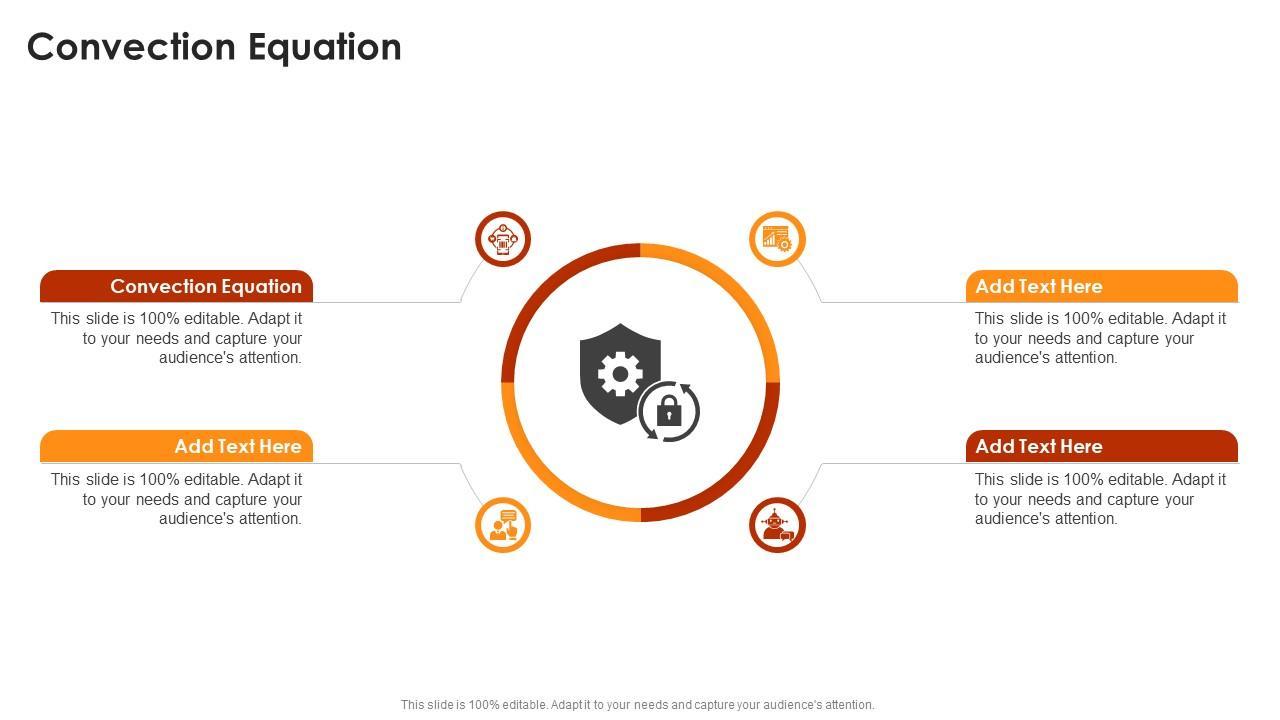 Convection Equation

Convection Equation
This slide is 100% editable. Adapt it to your needs and capture your audience's attention.

Add Text Here
This slide is 100% editable. Adapt it to your needs and capture your audience's attention.

Add Text Here
This slide is 100% editable. Adapt it to your needs and capture your audience's attention.

Add Text Here
This slide is 100% editable. Adapt it to your needs and capture your audience's attention.

This slide is 100% editable. Adapt it to your needs and capture your audience's attention.